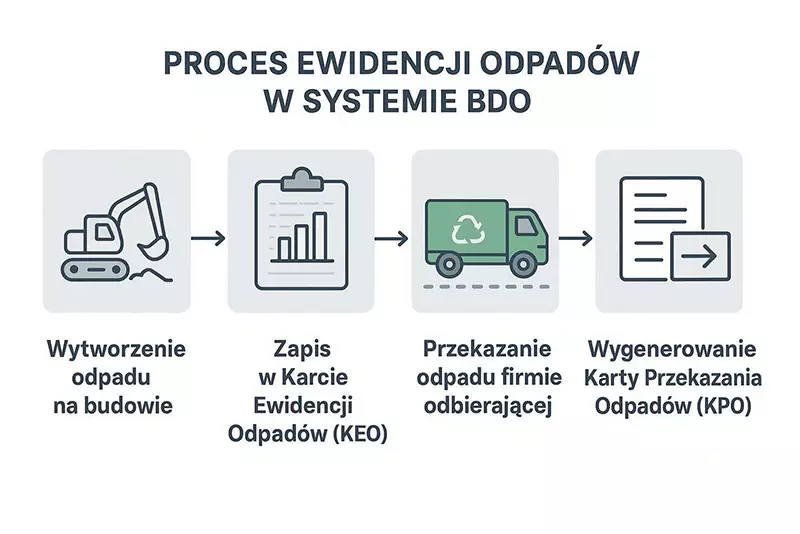 PROCES EWIDENCJI ODPADÓW W SYSTEMIE BDO

Wytworzenie odpadu na budowie

Zapis w Karcie Ewidencji Odpadów (KEO)

Przekazanie odpadu firmie odbierającej

Wygenerowanie Karty Przekazania Odpadów (KPO)